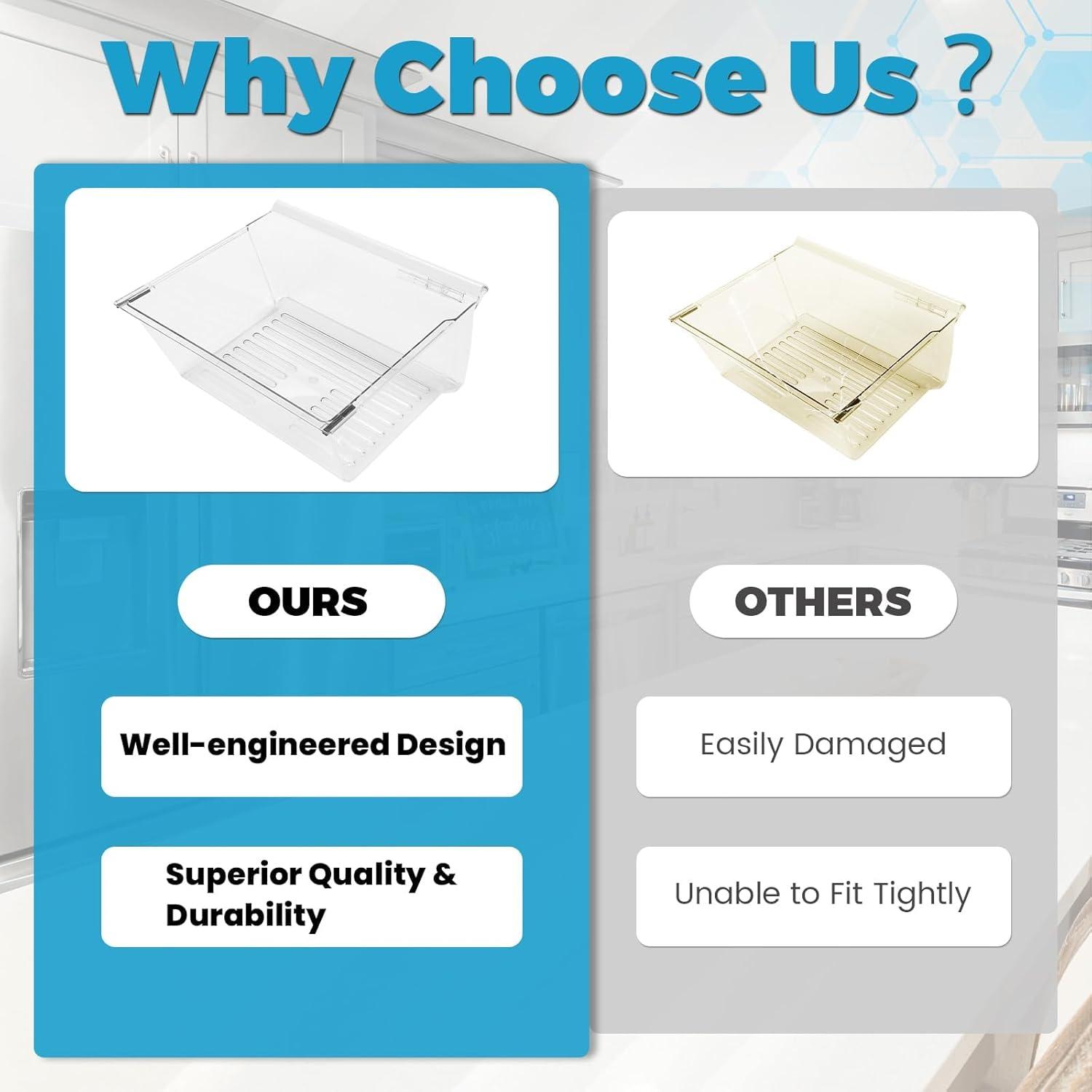 Why Choose Us ?

OURS

Well-engineered Design

Superior Quality & Durability

OTHERS

Easily Damaged

Unable to Fit Tightly